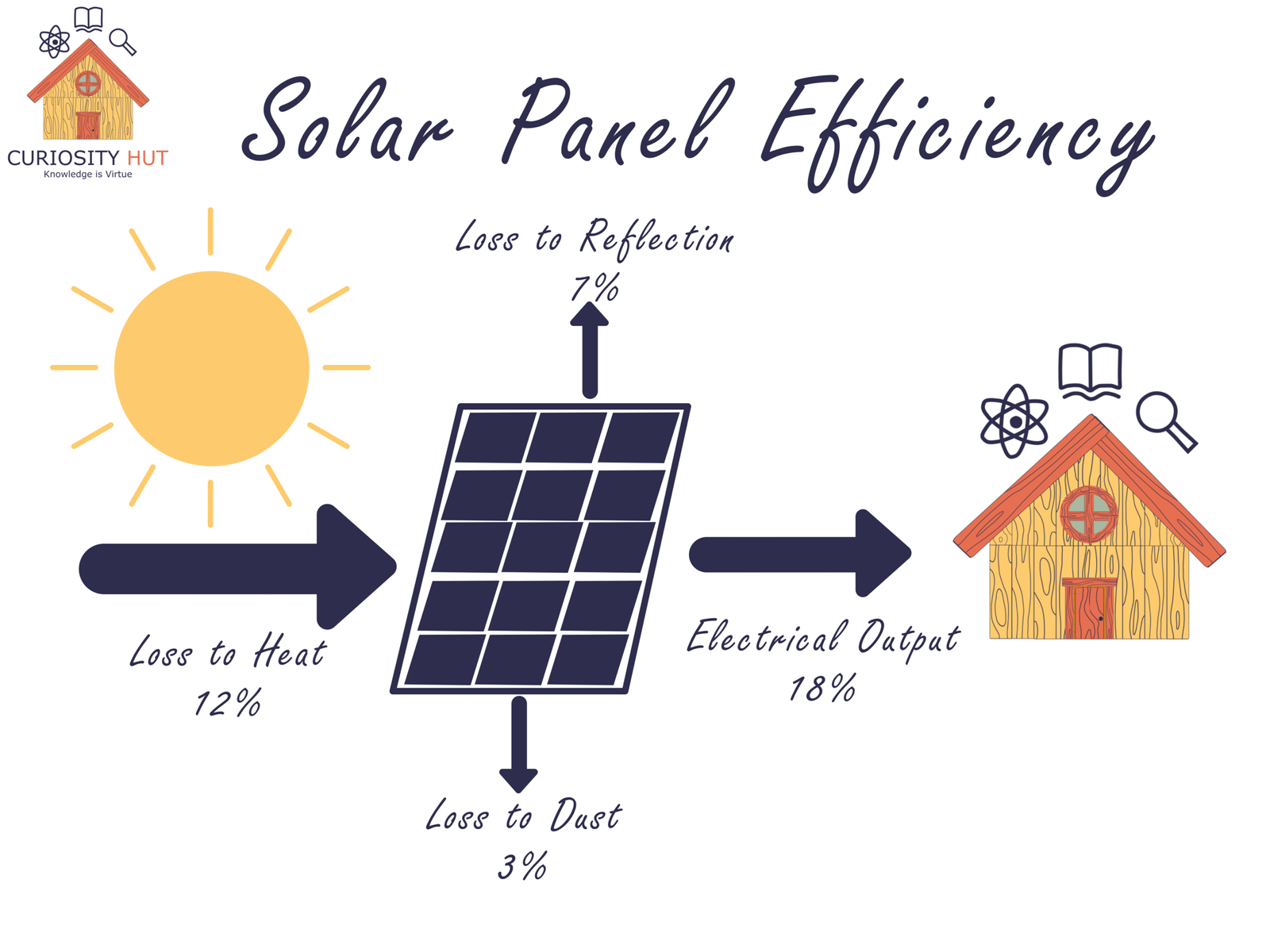 CURIOSITY HUT
Knowledge is Virtue

Solar Panel Efficiency

Loss to Reflection
7%

Loss to Heat
12%

Electrical Output
18%

Loss to Dust
3%